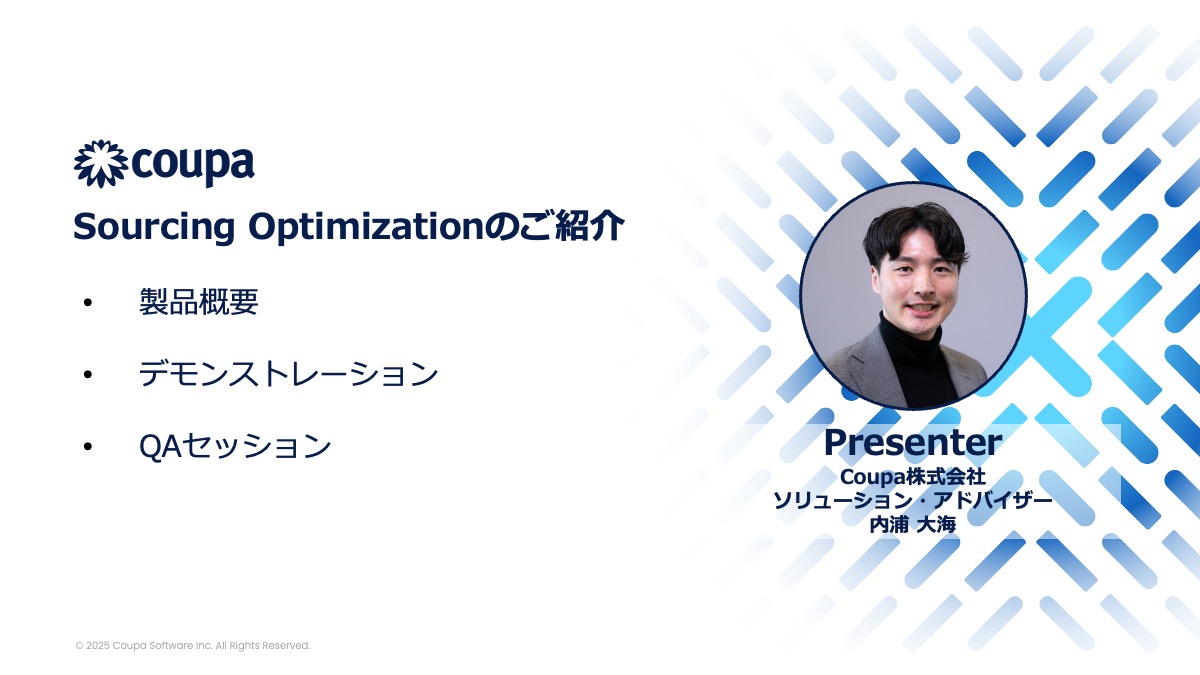 coupa

Sourcing Optimizationのご紹介

• 製品概要

• デモンストレーション

• QAセッション

Presenter
Coupa株式会社
ソリューション・アドバイザー
内浦 大海

© 2025 Coupa Software Inc. All Rights Reserved.